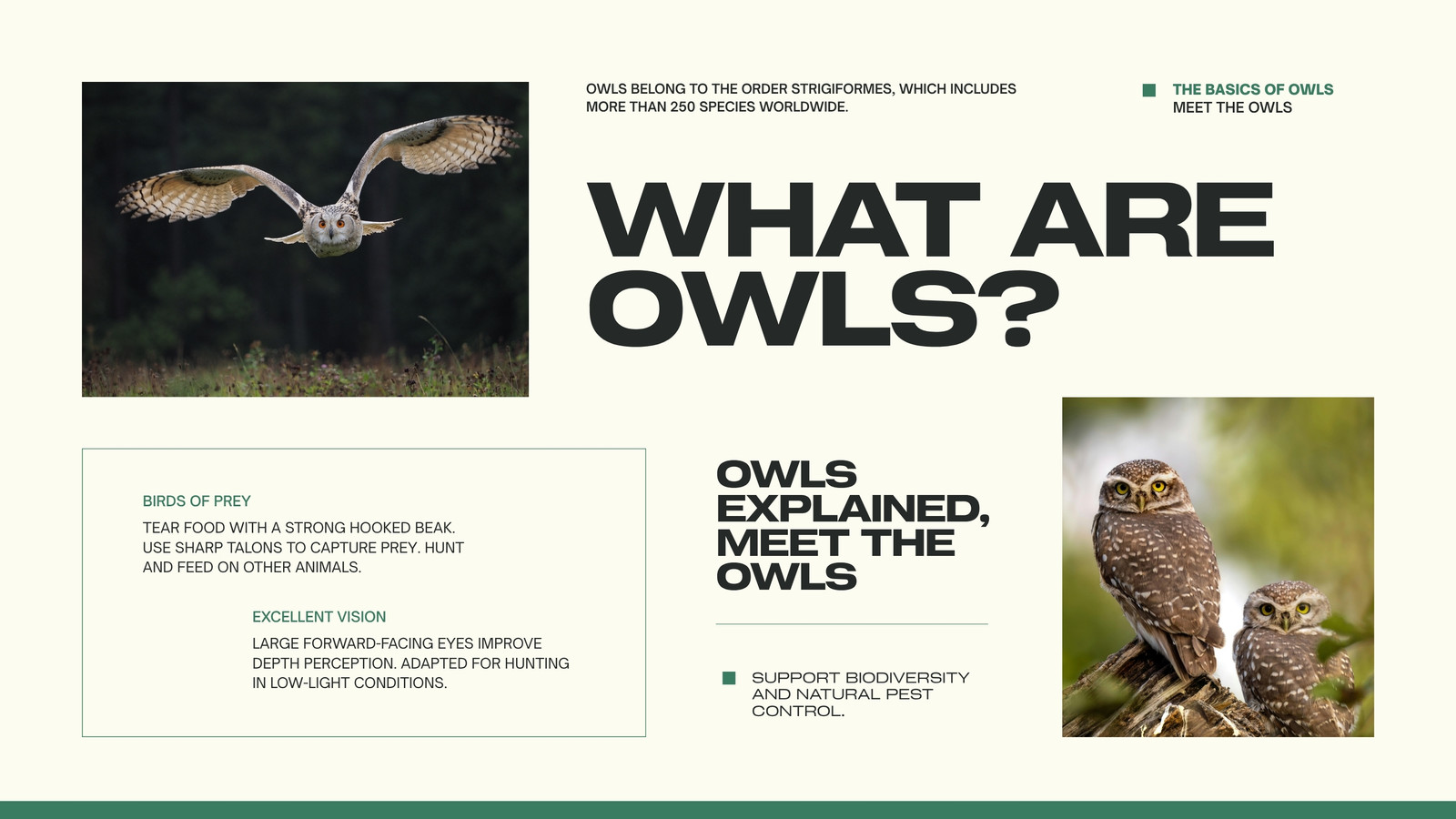 OWLS BELONG TO THE ORDER STRIGIFORMES, WHICH INCLUDES MORE THAN 250 SPECIES WORLDWIDE.

THE BASICS OF OWLS
MEET THE OWLS

WHAT ARE OWLS?

BIRDS OF PREY

TEAR FOOD WITH A STRONG HOOKED BEAK. USE SHARP TALONS TO CAPTURE PREY. HUNT AND FEED ON OTHER ANIMALS.

EXCELLENT VISION

LARGE FORWARD-FACING EYES IMPROVE DEPTH PERCEPTION. ADAPTED FOR HUNTING IN LOW-LIGHT CONDITIONS.

OWLS EXPLAINED, MEET THE OWLS

SUPPORT BIODIVERSITY AND NATURAL PEST CONTROL.